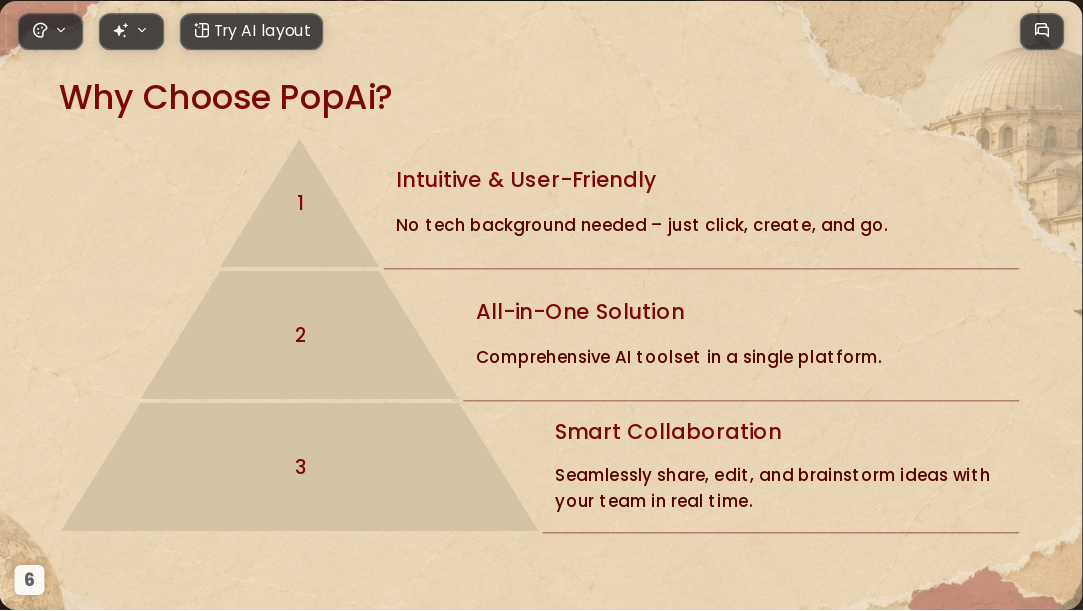 Try AI layout

Why Choose PopAi?

1

Intuitive & User-Friendly

No tech background needed – just click, create, and go.

2

All-in-One Solution

Comprehensive AI toolset in a single platform.

3

Smart Collaboration

Seamlessly share, edit, and brainstorm ideas with your team in real time.

6